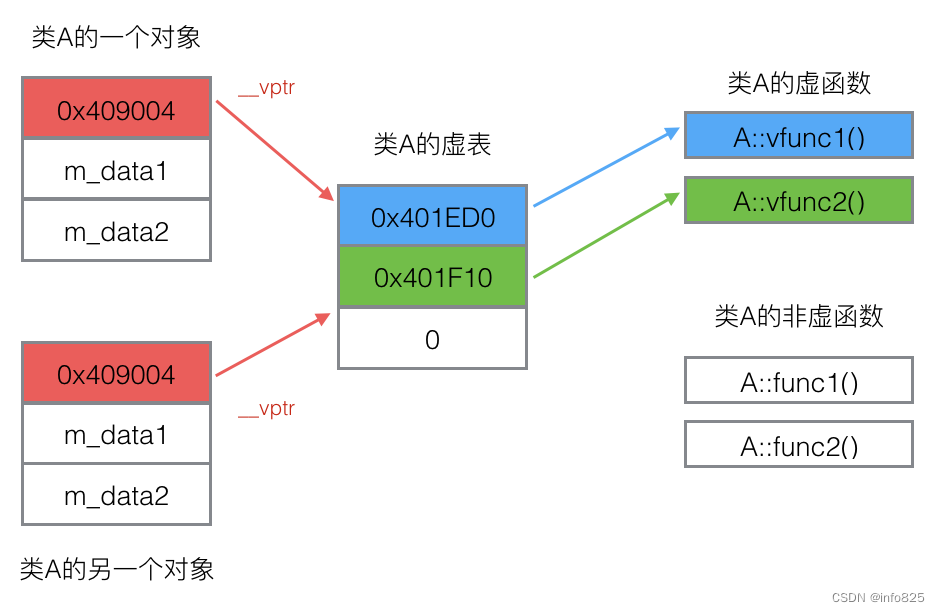 类A的一个对象

0x409004

m_data1

m_data2

__vptr

类A的虚表

0x401ED0

0x401F10

0

类A的虚函数

A::vfunc1()

A::vfunc2()

类A的非虚函数

A::func1()

A::func2()

0x409004

m_data1

m_data2

__vptr

类A的另一个对象

CSDN @info825